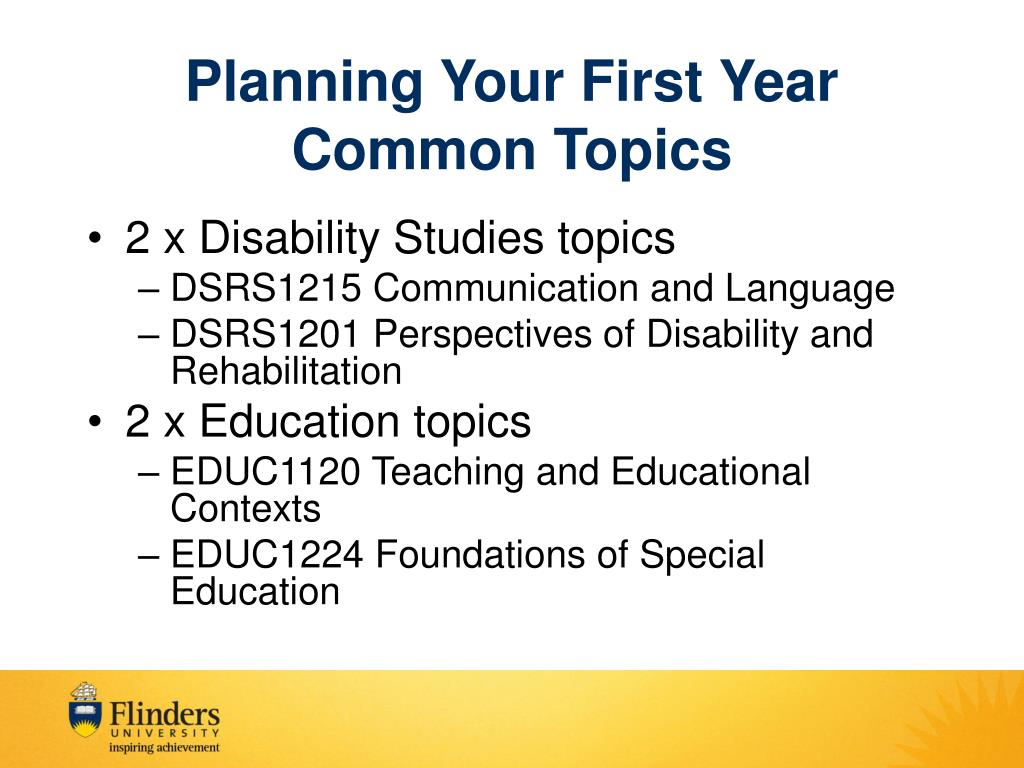 Planning Your First Year
Common Topics

• 2 x Disability Studies topics
– DSRS1215 Communication and Language
– DSRS1201 Perspectives of Disability and Rehabilitation
• 2 x Education topics
– EDUC1120 Teaching and Educational Contexts
– EDUC1224 Foundations of Special Education

Flinders
UNIVERSITY
inspiring achievement